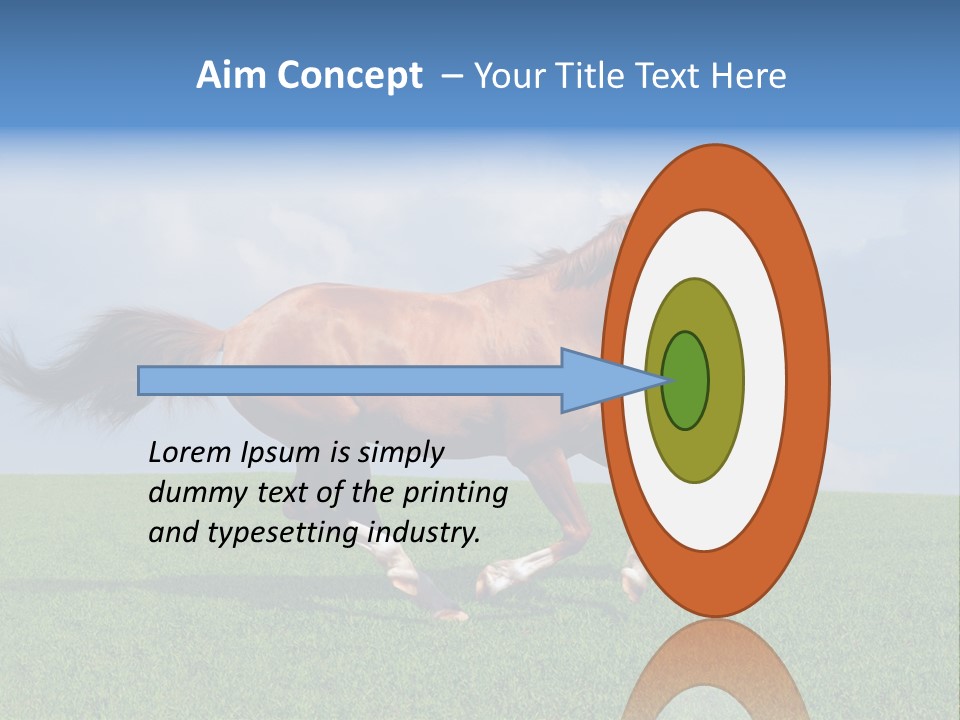 Aim Concept – Your Title Text Here

Lorem Ipsum is simply dummy text of the printing and typesetting industry.